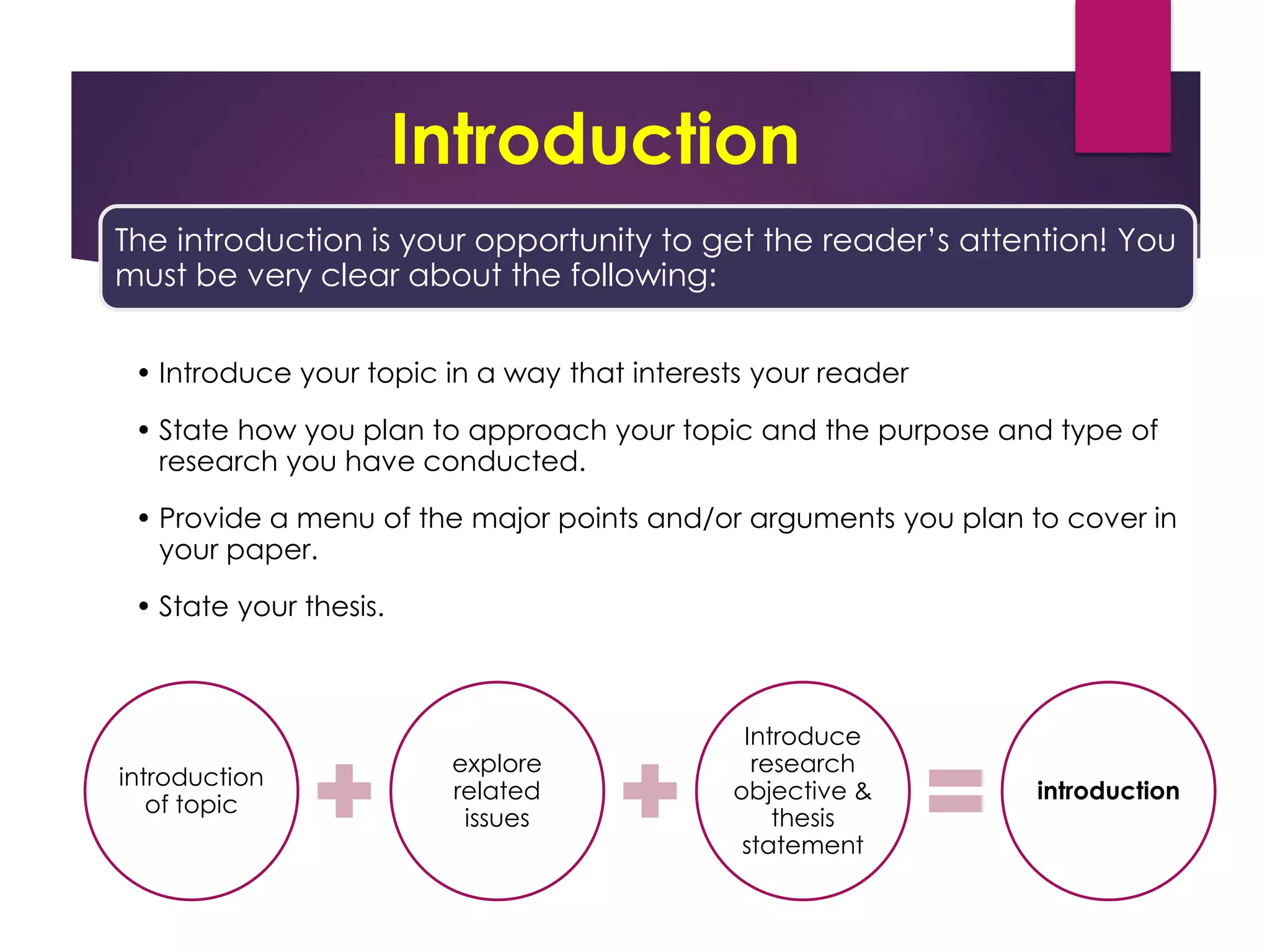 Introduction

The introduction is your opportunity to get the reader's attention! You must be very clear about the following:

• Introduce your topic in a way that interests your reader

• State how you plan to approach your topic and the purpose and type of research you have conducted.

• Provide a menu of the major points and/or arguments you plan to cover in your paper.

• State your thesis.

introduction of topic

explore related issues

Introduce research objective & thesis statement

introduction